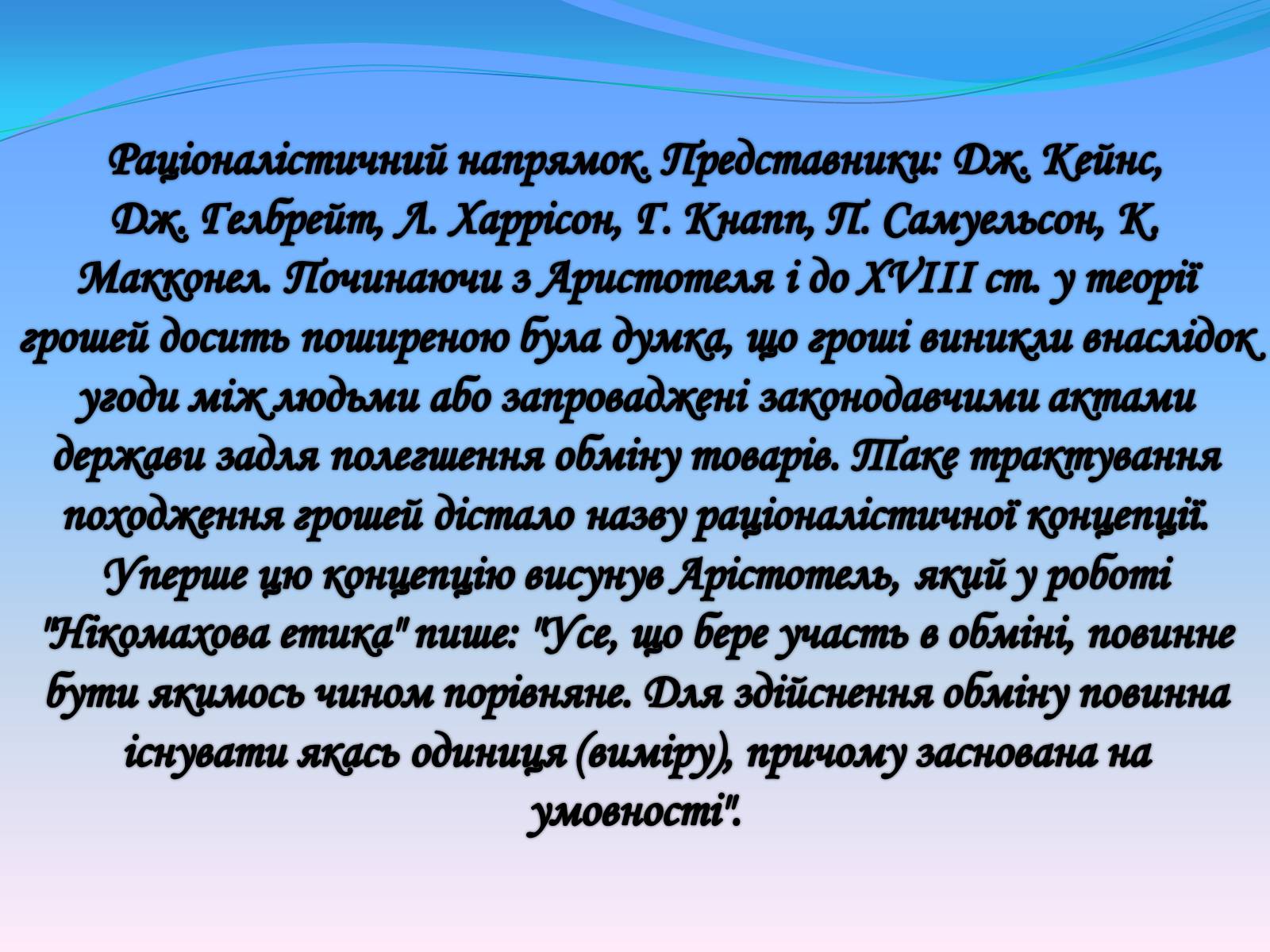 Раціоналістичний напрямок. Представники: Дж. Кейнс, Дж. Гелбрейт, Л. Харрісон, Г. Кнапп, П. Самуельсон, К. Макконел. Починаючи з Аристотеля і до XVIII ст. у теорії грошей досить поширеною була думка, що гроші виникли внаслідок угоди між людьми або запроваджені законодавчими актами держави задля полегшення обміну товарів. Таке трактування походження грошей дістало назву раціоналістичної концепції. Уперше цю концепцію висунув Арістотель, який у роботі "Нікомахова етика" пише: "Усе, що бере участь в обміні, повинне бути якимось чином порівняне. Для здійснення обміну повинна існувати якась одиниця (виміру), причому заснована на умовності".